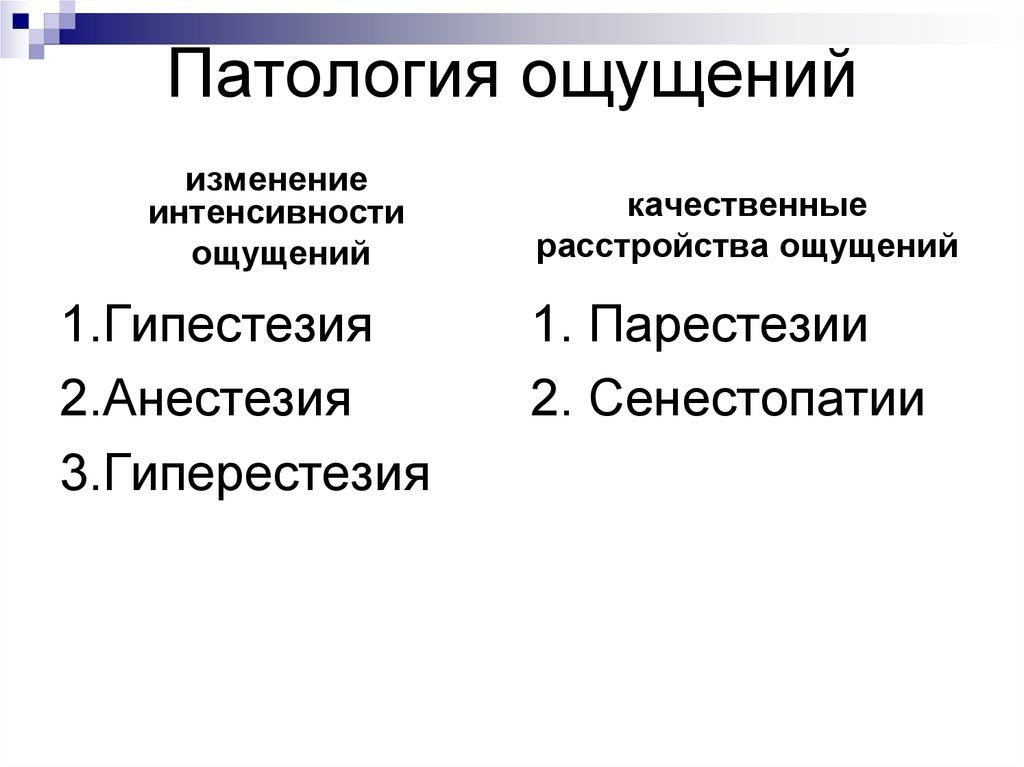 Патология ощущений

изменение интенсивности ощущений

1.Гипестезия

2.Анестезия

3.Гиперестезия

качественные расстройства ощущений

1. Парестезии

2. Сенестопатии